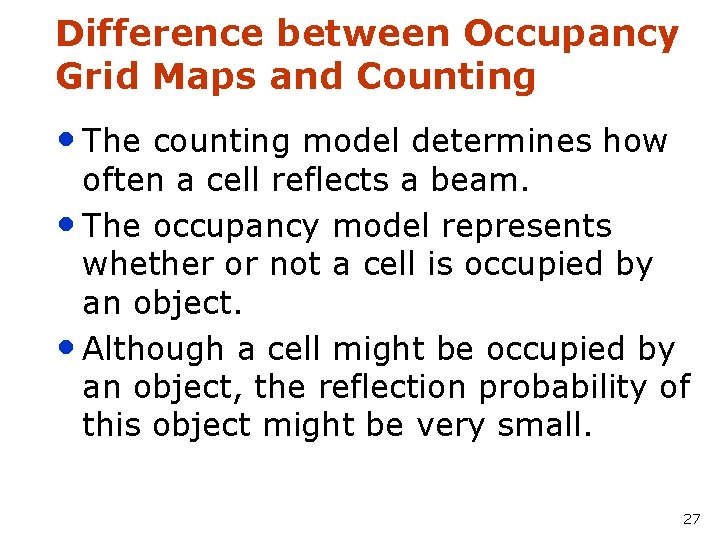 Difference between Occupancy Grid Maps and Counting

• The counting model determines how often a cell reflects a beam.

• The occupancy model represents whether or not a cell is occupied by an object.

• Although a cell might be occupied by an object, the reflection probability of this object might be very small.

27